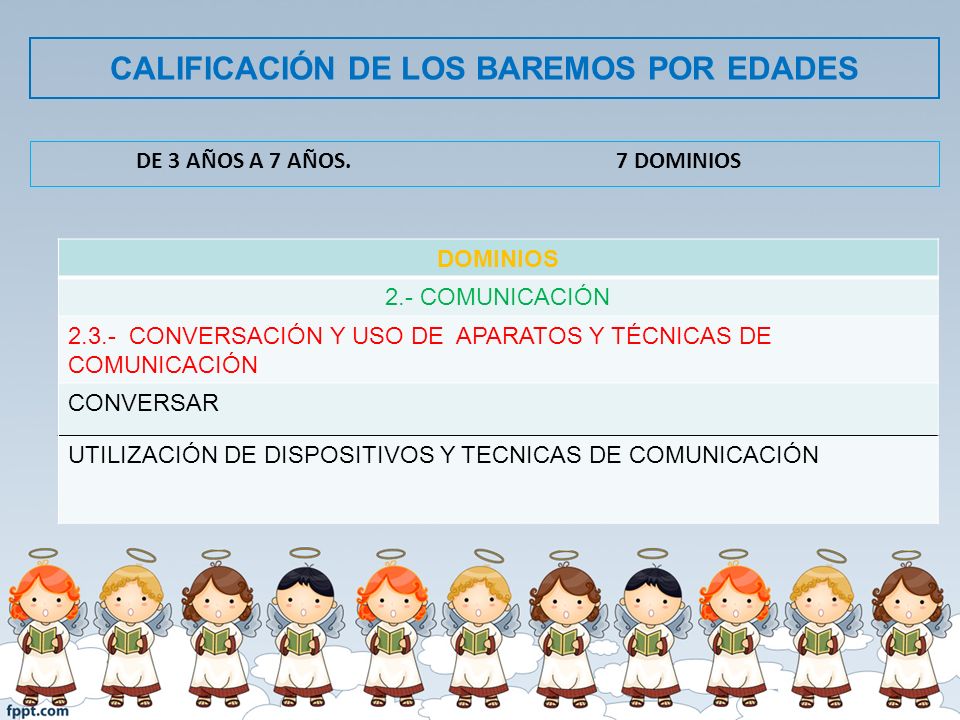 CALIFICACIÓN DE LOS BAREMOS POR EDADES

DE 3 AÑOS A 7 AÑOS. 7 DOMINIOS

| DOMINIOS |
|---|
| 2.- COMUNICACIÓN |
| 2.3.- CONVERSACIÓN Y USO DE APARATOS Y TÉCNICAS DE COMUNICACIÓN |
| CONVERSAR |
| UTILIZACIÓN DE DISPOSITIVOS Y TECNICAS DE COMUNICACIÓN |

fppt.com